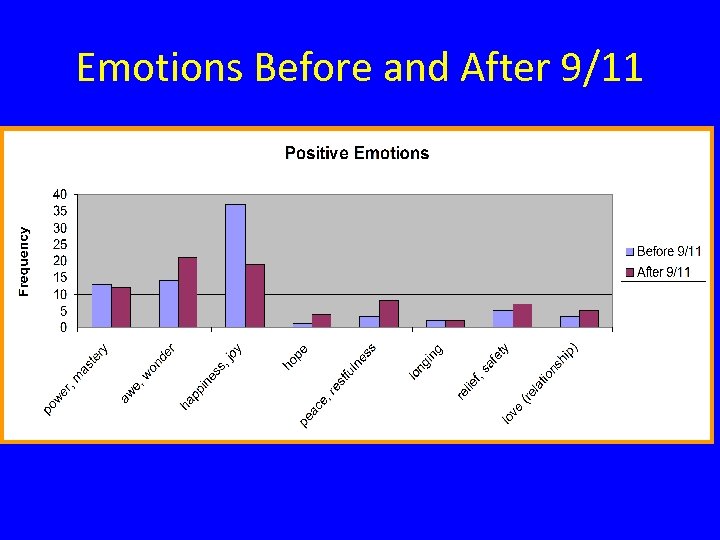 Emotions Before and After 9/11

Positive Emotions

Frequency

40
35
30
25
20
15
10
5
0

power, mastery
awe, wonder
happiness, joy
hope
peace, restfulness
longing
relief, safety
love (relationship)

Before 9/11
After 9/11